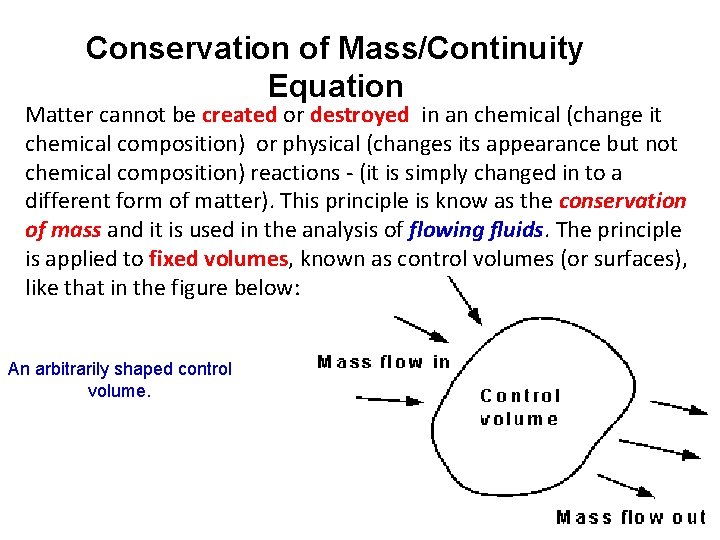 Conservation of Mass/Continuity Equation

Matter cannot be created or destroyed in an chemical (change it chemical composition) or physical (changes its appearance but not chemical composition) reactions - (it is simply changed in to a different form of matter). This principle is know as the conservation of mass and it is used in the analysis of flowing fluids. The principle is applied to fixed volumes, known as control volumes (or surfaces), like that in the figure below:

An arbitrarily shaped control volume.

Mass flow in

Control volume

Mass flow out